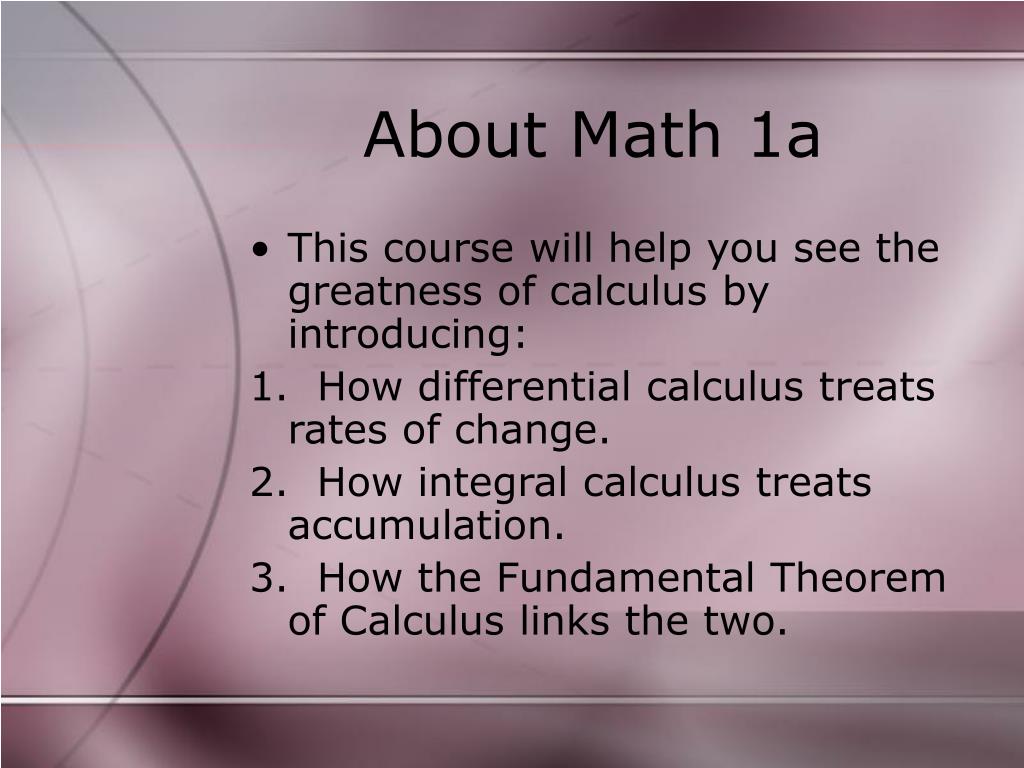 About Math 1a

• This course will help you see the greatness of calculus by introducing:

1. How differential calculus treats rates of change.

2. How integral calculus treats accumulation.

3. How the Fundamental Theorem of Calculus links the two.